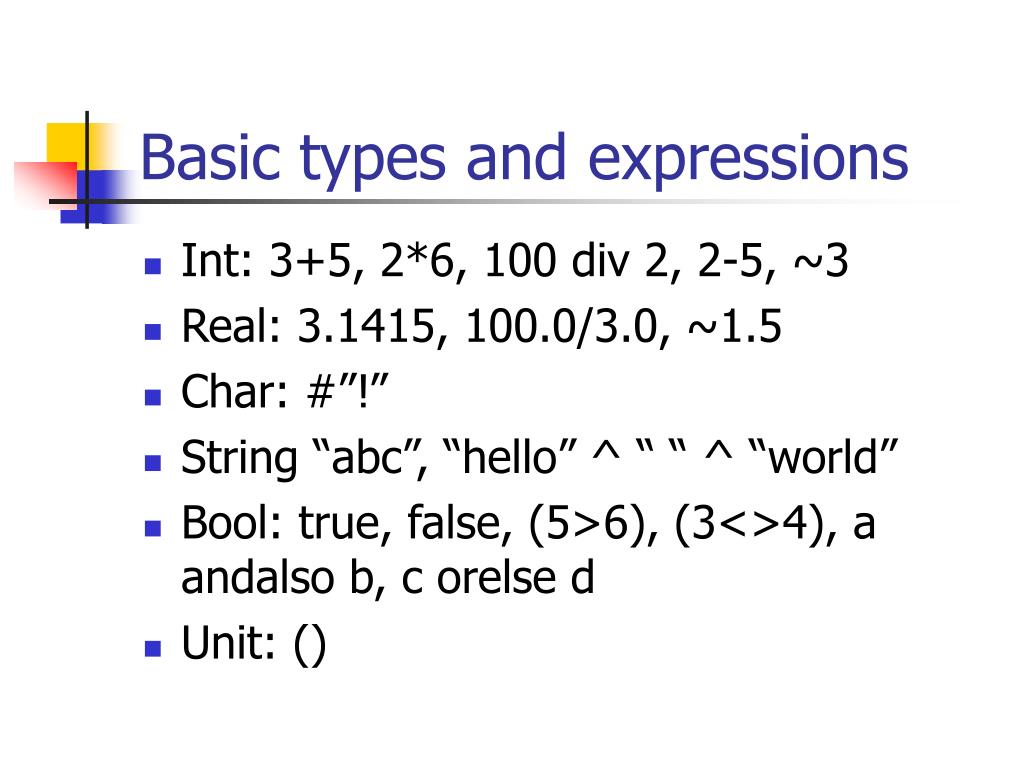 Basic types and expressions

- Int: 3+5, 2*6, 100 div 2, 2-5, ~3
- Real: 3.1415, 100.0/3.0, ~1.5
- Char: #”!”
- String “abc”, “hello” ^ “ “ ^ “world”
- Bool: true, false, (5>6), (3<>4), a andalso b, c orelse d
- Unit: ()